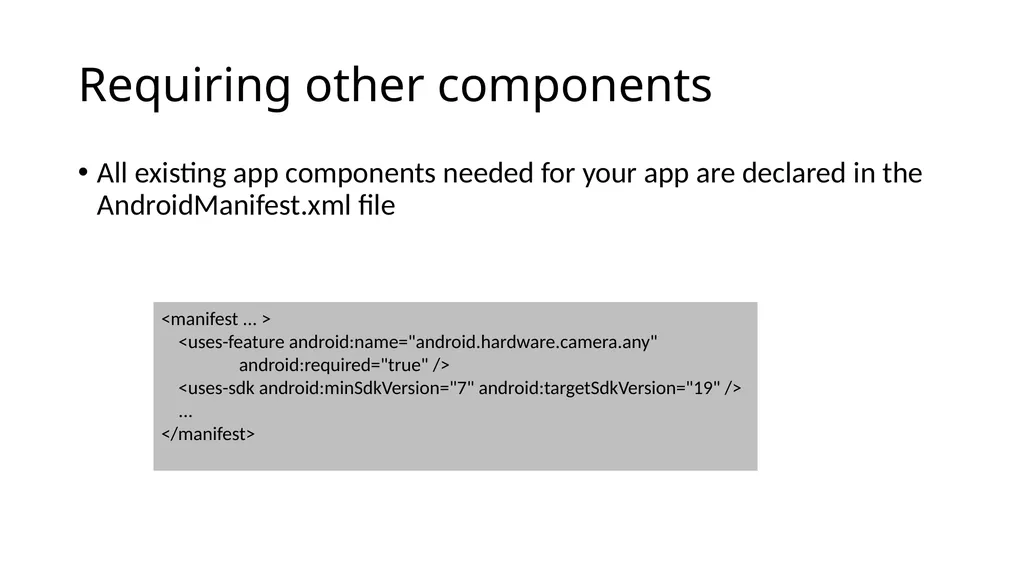 Requiring other components

• All existing app components needed for your app are declared in the AndroidManifest.xml file

<manifest ... >
<uses-feature android:name="android.hardware.camera.any"
android:required="true" />
<uses-sdk android:minSdkVersion="7" android:targetSdkVersion="19" />
...
</manifest>